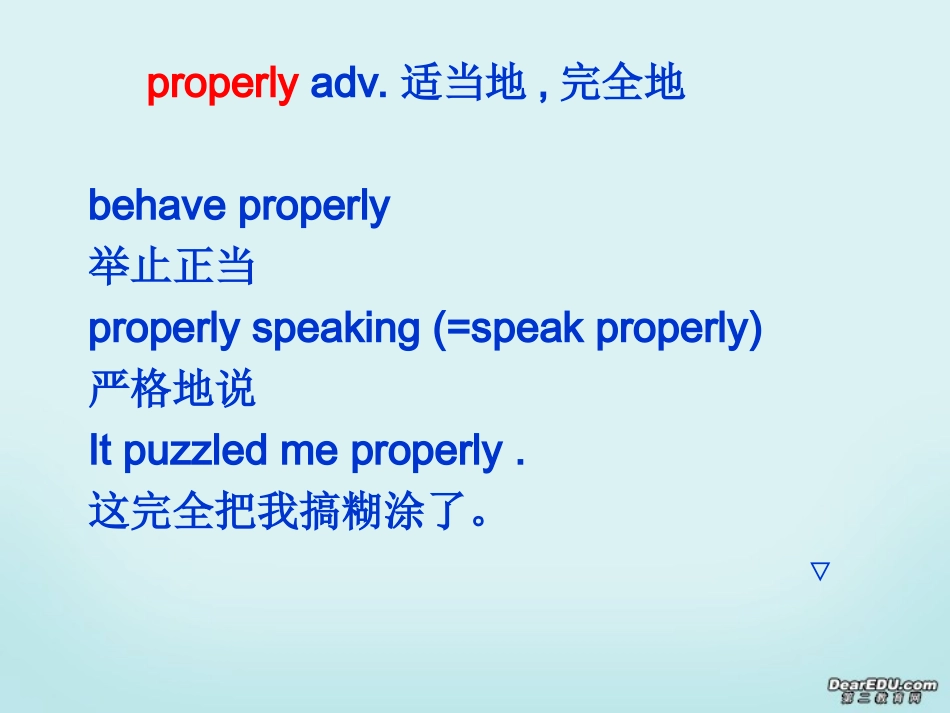 properly adv. 适当地 , 完全地

behave properly
举止正当
properly speaking (=speak properly)
严格地说
It puzzled me properly .
这完全把我搞糊涂了。

▽

DearEDU.com
第二教育网